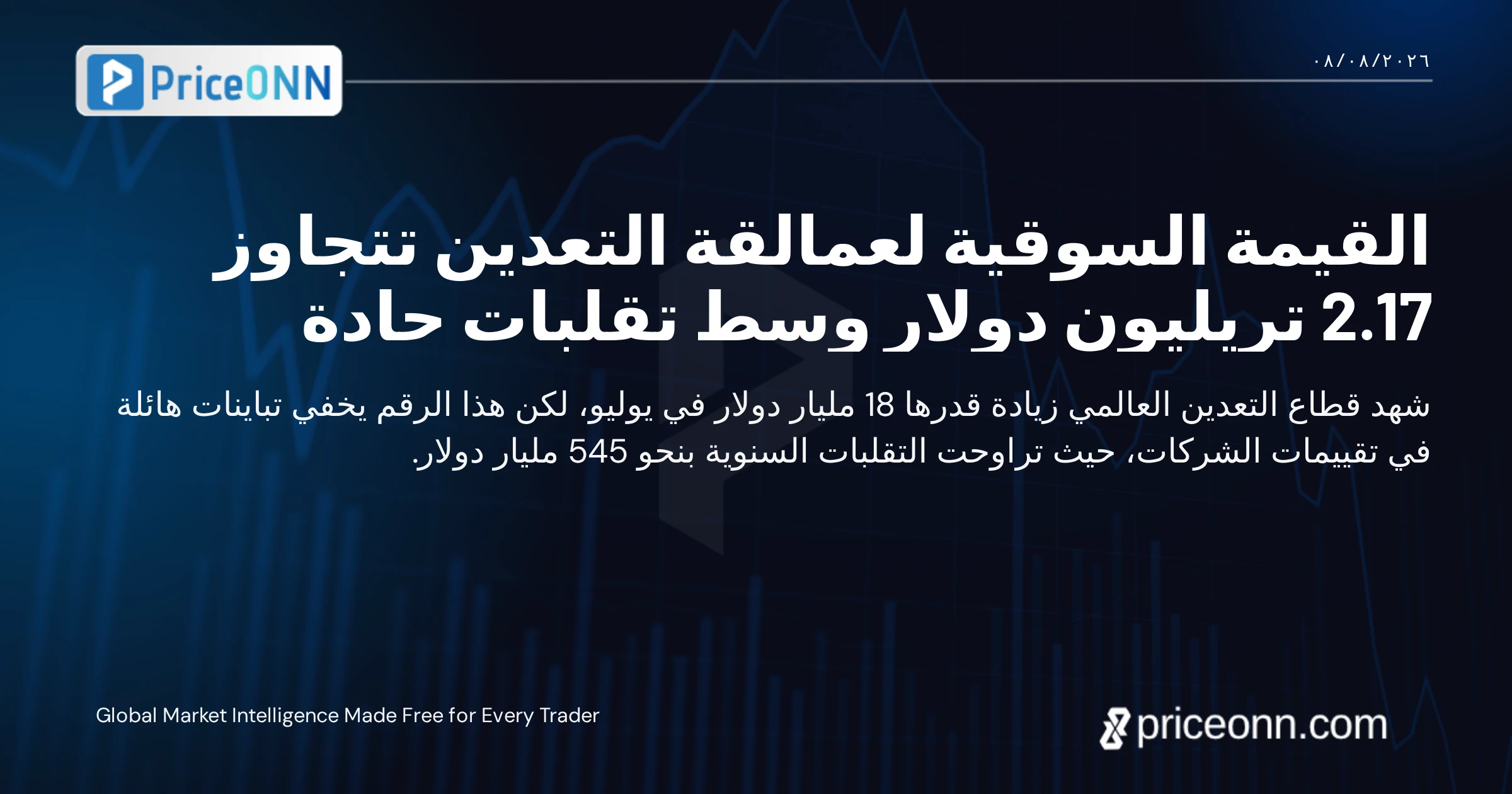 PriceONN

٠٨/٠٨/٢٠٢٦

القيمة السوقية لعمالقة التعدين تتجاوز 2.17 تريليون دولار وسط تقلبات حادة

شهد قطاع التعدين العالمي زيادة قدرها 18 مليار دولار في يوليو، لكن هذا الرقم يخفي تباينات هائلة في تقييمات الشركات، حيث تراوحت التقلبات السنوية بنحو 545 مليار دولار.

Global Market Intelligence Made Free for Every Trader

priceonn.com